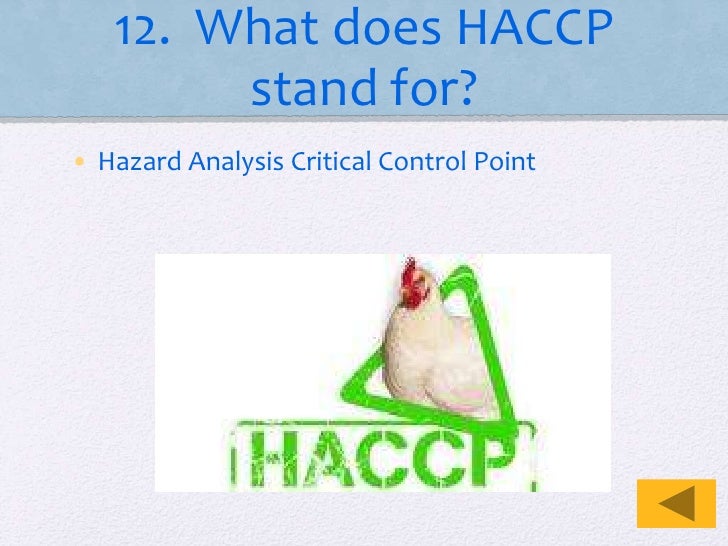 12. What does HACCP stand for?

• Hazard Analysis Critical Control Point

HACCP